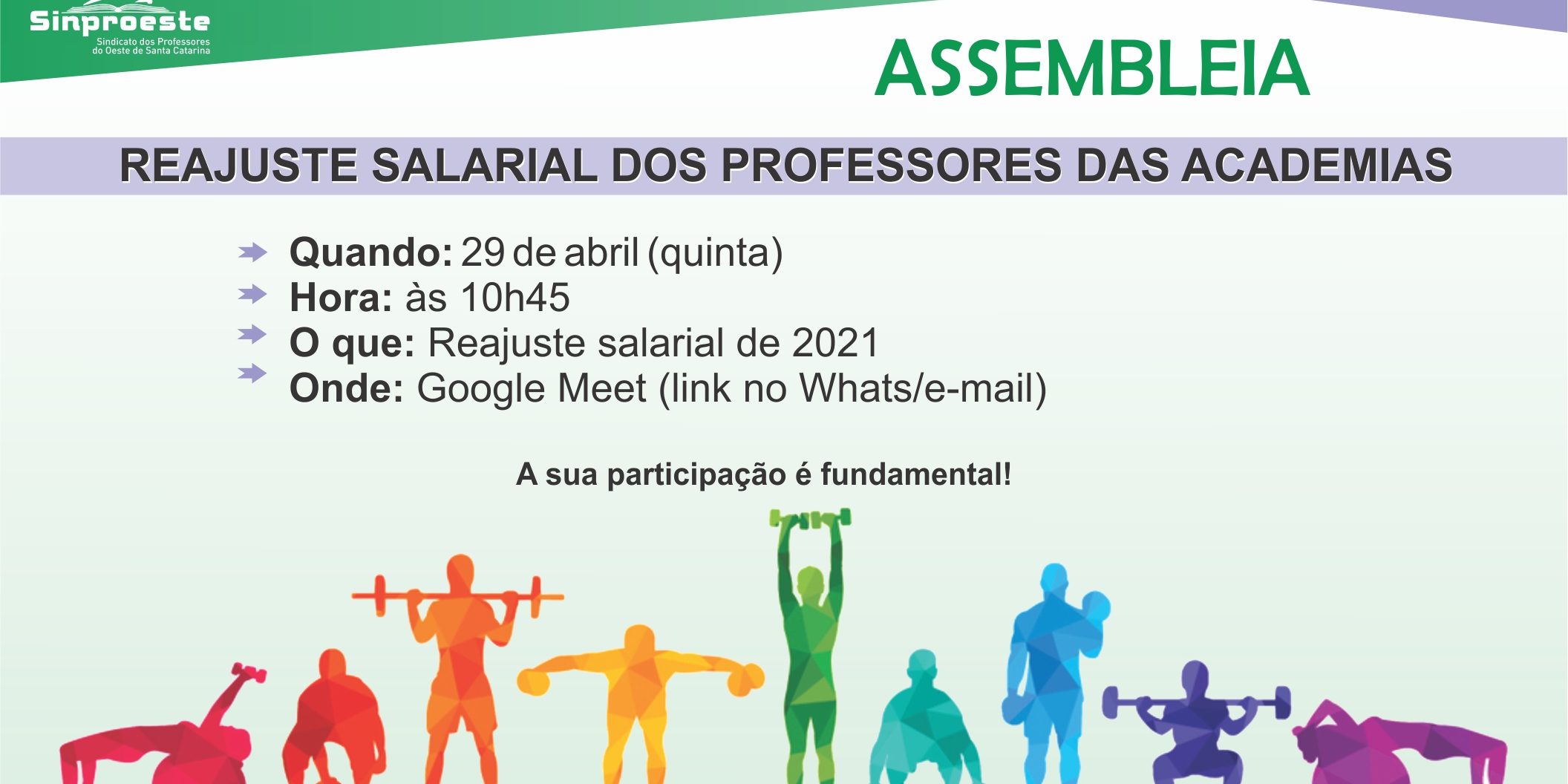 Sinproeste
Sindicato dos Professores do Oeste de Santa Catarina

ASSEMBLEIA

REAJUSTE SALARIAL DOS PROFESSORES DAS ACADEMIAS

Quando: 29 de abril (quinta)
Hora: às 10h45
O que: Reajuste salarial de 2021
Onde: Google Meet (link no Whats/e-mail)

A sua participação é fundamental!